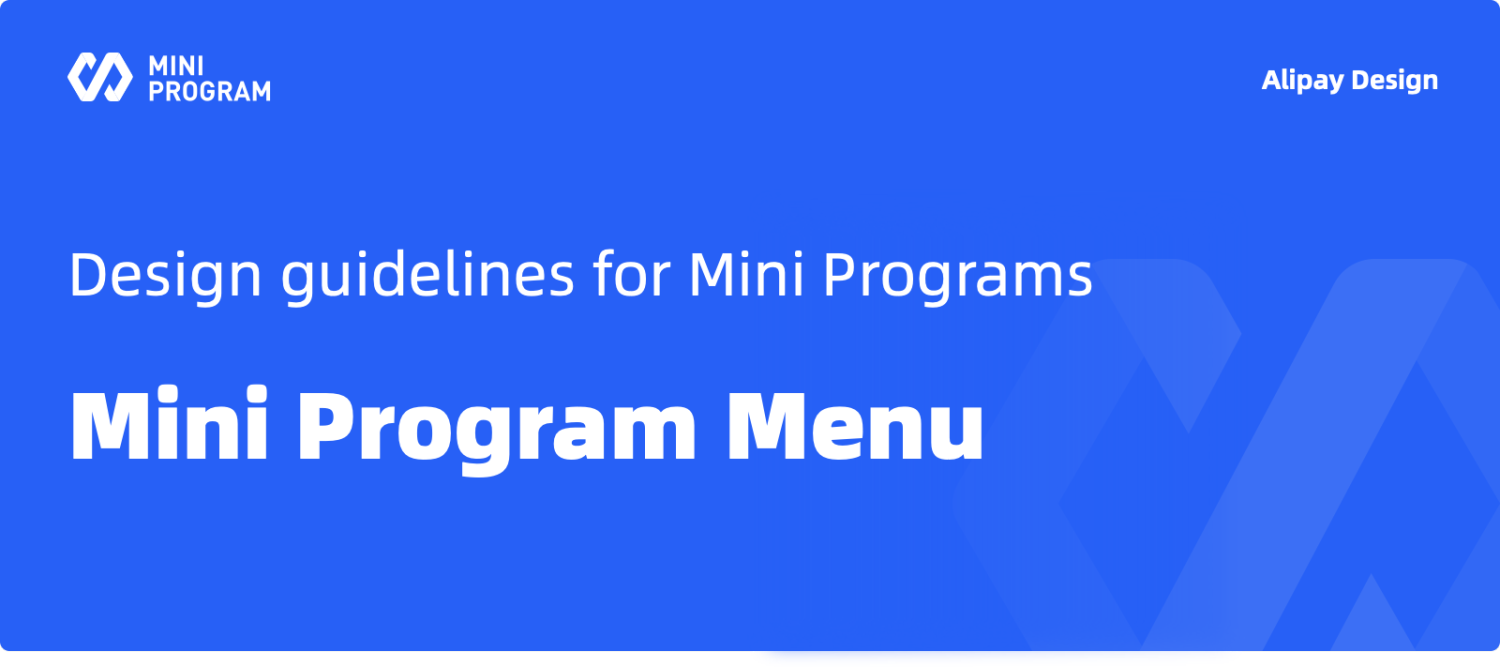 MINI PROGRAM

Alipay Design

Design guidelines for Mini Programs

Mini Program Menu